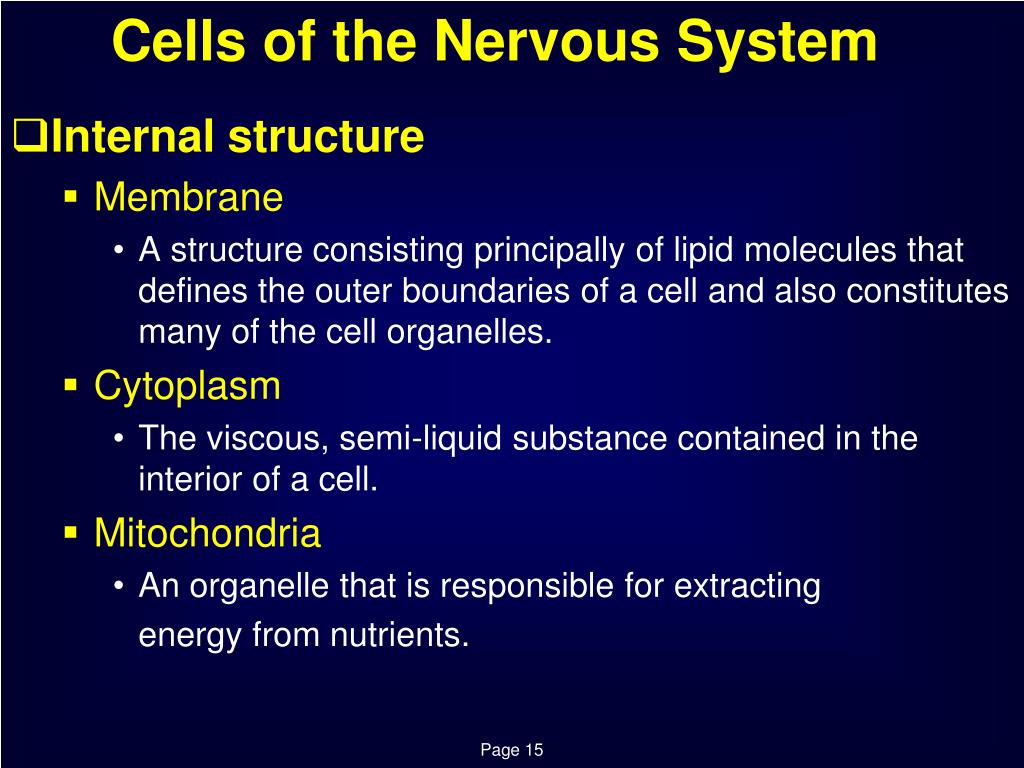 Cells of the Nervous System

❑Internal structure

▪ Membrane

• A structure consisting principally of lipid molecules that defines the outer boundaries of a cell and also constitutes many of the cell organelles.

▪ Cytoplasm

• The viscous, semi-liquid substance contained in the interior of a cell.

▪ Mitochondria

• An organelle that is responsible for extracting energy from nutrients.

Page 15